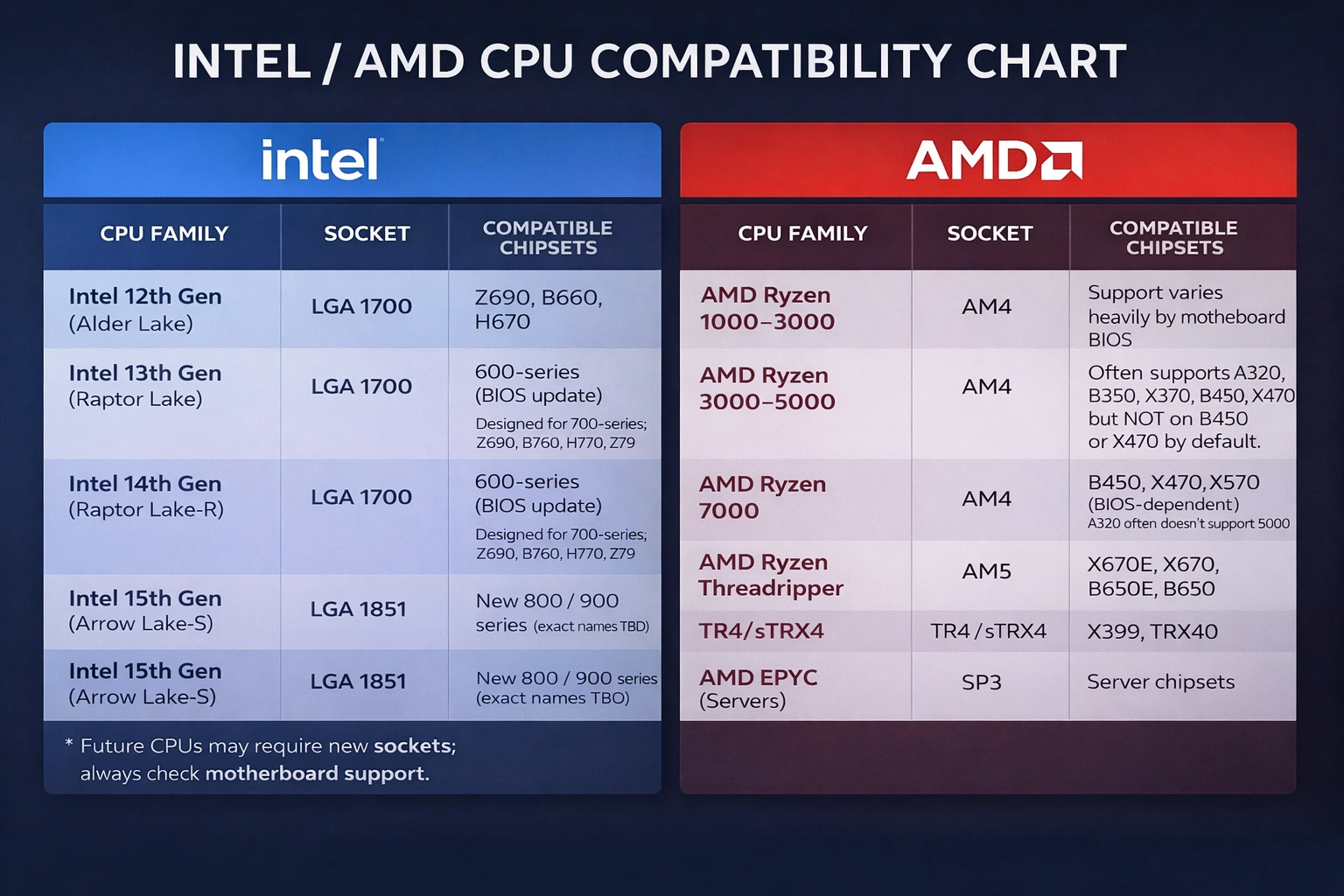 INTEL / AMD CPU COMPATIBILITY CHART

intel

| CPU FAMILY | SOCKET | COMPATIBLE CHIPSETS |
|---|---|---|
| Intel 12th Gen (Alder Lake) | LGA 1700 | Z690, B660, H670 |
| Intel 13th Gen (Raptor Lake) | LGA 1700 | 600-series (BIOS update) Designed for 700-series; Z690, B760, H770, Z79 |
| Intel 14th Gen (Raptor Lake-R) | LGA 1700 | 600-series (BIOS update) Designed for 700-series; Z690, B760, H770, Z79 |
| Intel 15th Gen (Arrow Lake-S) | LGA 1851 | New 800 / 900 series (exact names TBD) |
| Intel 15th Gen (Arrow Lake-S) | LGA 1851 | New 800 / 900 series (exact names TBO) |

* Future CPUs may require new sockets; always check motherboard support.

AMD

| CPU FAMILY | SOCKET | COMPATIBLE CHIPSETS |
|---|---|---|
| AMD Ryzen 1000–3000 | AM4 | Support varies heavily by motheboard BIOS |
| AMD Ryzen 3000–5000 | AM4 | Often supports A320, B350, X370, B450, X470 but NOT on B450 or X470 by default. |
| AMD Ryzen 7000 | AM4 | B450, X470, X570 (BIOS-dependent) A320 often doesn't support 5000 |
| AMD Ryzen Threadripper | AM5 | X670E, X670, B650E, B650 |
| TR4/sTRX4 | TR4 / sTRX4 | X399, TRX40 |
| AMD EPYC (Servers) | SP3 | Server chipsets |